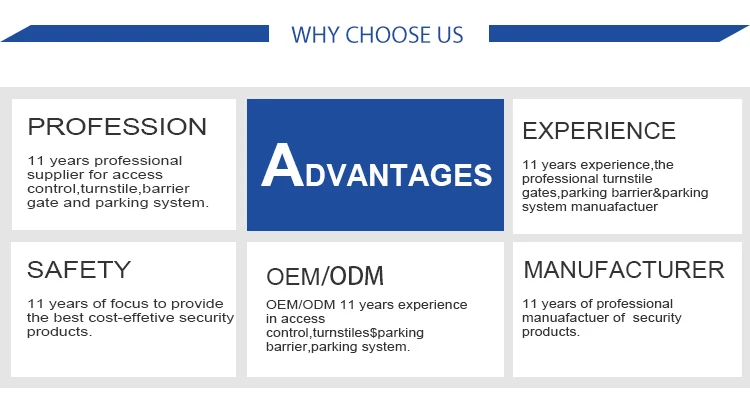 WHY CHOOSE US

PROFESSION

11 years professional supplier for access control,turnstile,barrier gate and parking system.

ADVANTAGES

EXPERIENCE

11 years experience,the professional turnstile gates,parking barrier&parking system manuafactuer

SAFETY

11 years of focus to provide the best cost-effetive security products.

OEM/ODM

OEM/ODM 11 years experience in access control,turnstiles$parking barrier,parking system.

MANUFACTURER

11 years of professional manuafactuer of security products.